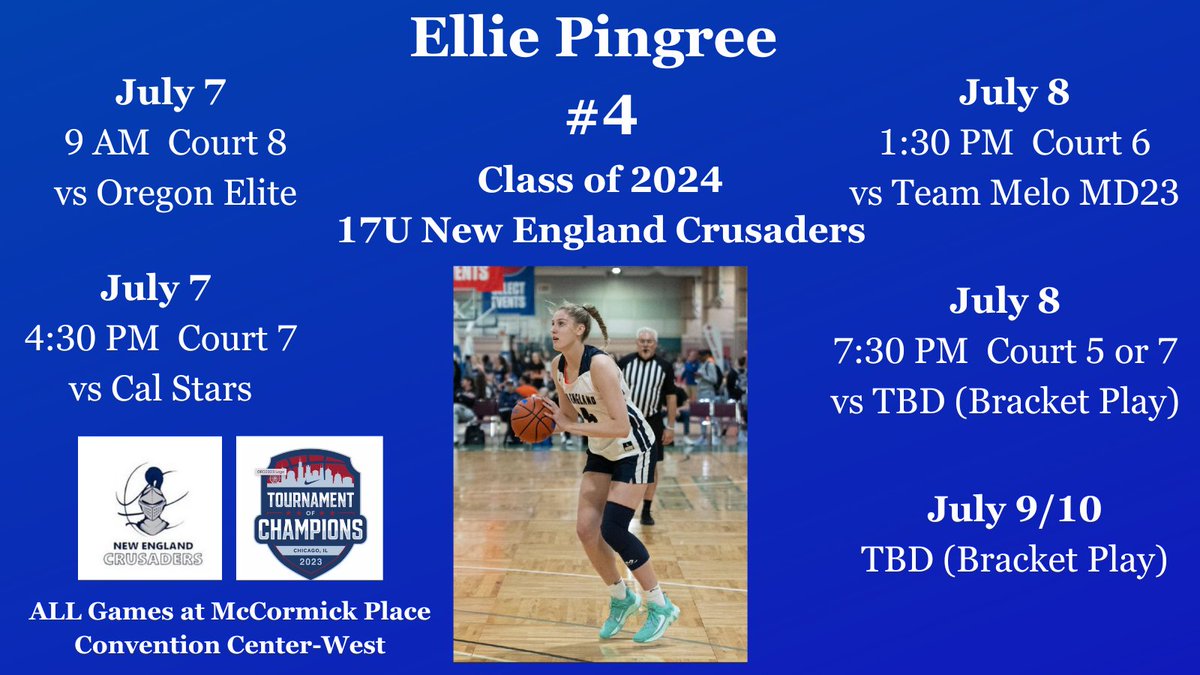 Ellie Pingree

#4

Class of 2024

17U New England Crusaders

July 7
9 AM Court 8
vs Oregon Elite

July 7
4:30 PM Court 7
vs Cal Stars

NEW ENGLAND CRUSADERS

TOURNAMENT OF CHAMPIONS
CHICAGO, IL
2023

ALL Games at McCormick Place Convention Center-West

July 8
1:30 PM Court 6
vs Team Melo MD23

July 8
7:30 PM Court 5 or 7
vs TBD (Bracket Play)

July 9/10
TBD (Bracket Play)